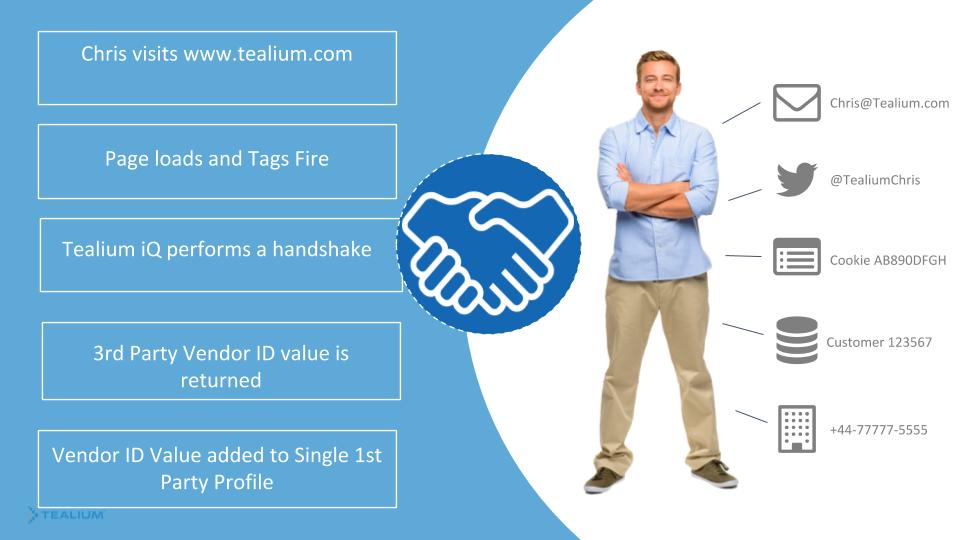 Chris visits www.tealium.com

Page loads and Tags Fire

Tealium iQ performs a handshake

3rd Party Vendor ID value is returned

Vendor ID Value added to Single 1st Party Profile

TEALIUM

Chris@Tealium.com

@TealiumChris

Cookie AB890DFGH

Customer 123567

+44-77777-5555